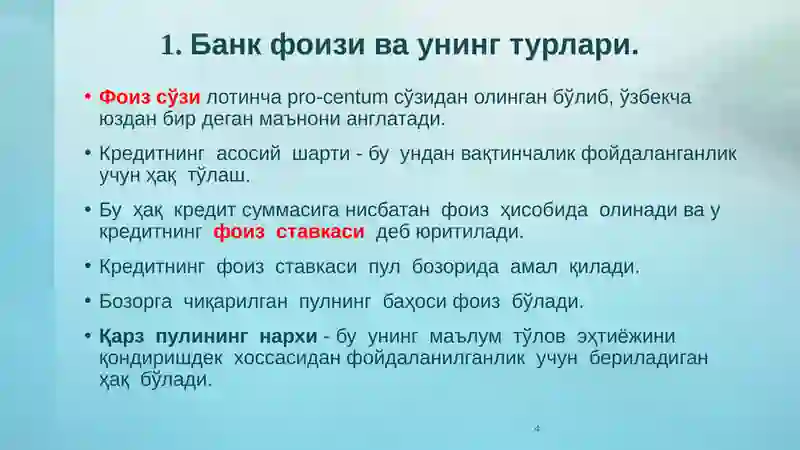 1. Банк фоизи ва унинг турлари.

• Фоиз сўзи лотинча pro-centum сўзидан олинган бўлиб, ўзбекча юздан бир деган маънони англатади.

• Кредитнинг асосий шарти - бу ундан вақтинчалик фойдаланганлик учун ҳақ тўлаш.

• Бу ҳақ кредит суммасига нисбатан фоиз ҳисобида олинади ва у кредитнинг фоиз ставкаси деб юритилади.

• Кредитнинг фоиз ставкаси пул бозорида амал қилади.

• Бозорга чиқарилган пулнинг баҳоси фоиз бўлади.

• Қарз пулининг нархи - бу унинг маълум тўлов эҳтиёжини қондиришдек хоссасидан фойдаланилганлик учун бериладиган ҳақ бўлади.

4